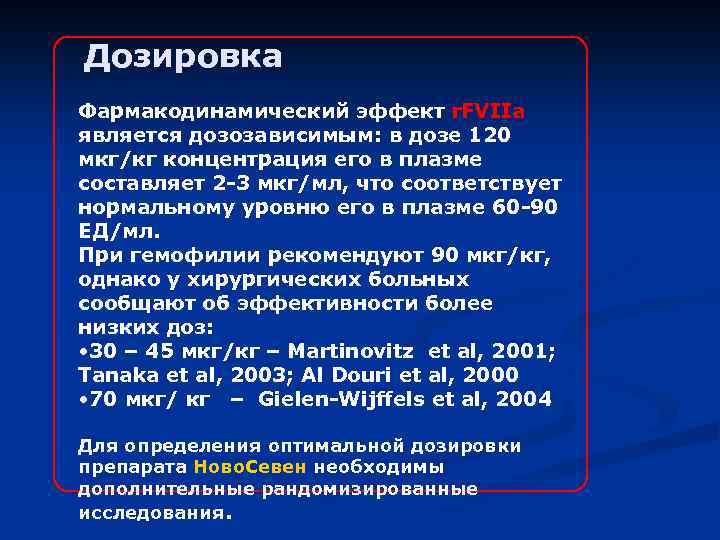 Дозировка

Фармакодинамический эффект rFVIIa является дозозависимым: в дозе 120 мкг/кг концентрация его в плазме составляет 2-3 мкг/мл, что соответствует нормальному уровню его в плазме 60-90 ЕД/мл.
При гемофилии рекомендуют 90 мкг/кг, однако у хирургических больных сообщают об эффективности более низких доз:
•30 – 45 мкг/кг – Martinovitz et al, 2001; Tanaka et al, 2003; Al Douri et al, 2000
•70 мкг/ кг – Gielen-Wijffels et al, 2004

Для определения оптимальной дозировки препарата НовоСевен необходимы дополнительные рандомизированные исследования.